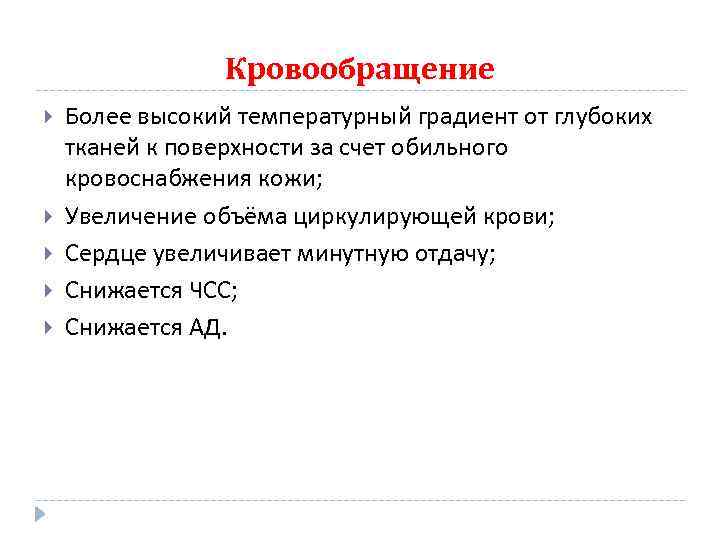 Кровообращение

Более высокий температурный градиент от глубоких тканей к поверхности за счет обильного кровоснабжения кожи;

Увеличение объёма циркулирующей крови;

Сердце увеличивает минутную отдачу;

Снижается ЧСС;

Снижается АД.